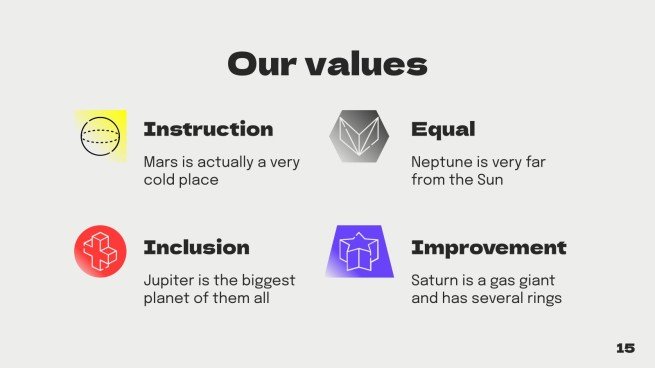 Our values

Instruction

Mars is actually a very cold place

Equal

Neptune is very far from the Sun

Inclusion

Jupiter is the biggest planet of them all

Improvement

Saturn is a gas giant and has several rings

15